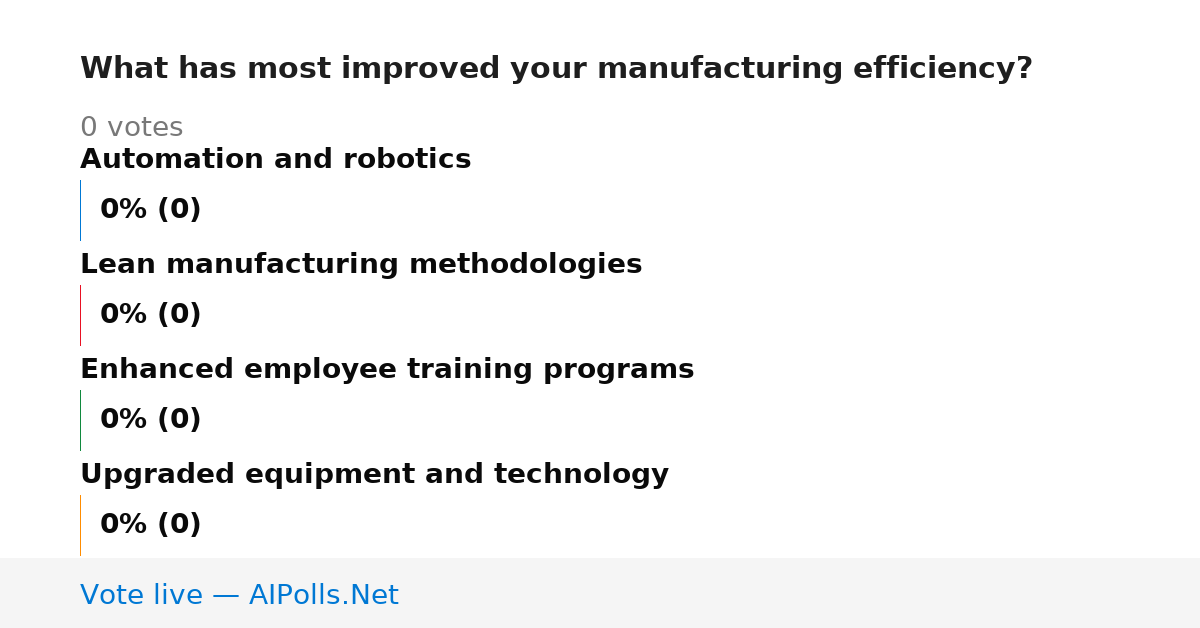 What has most improved your manufacturing efficiency?

0 votes

Automation and robotics

0% (0)

Lean manufacturing methodologies

0% (0)

Enhanced employee training programs

0% (0)

Upgraded equipment and technology

0% (0)

Vote live — AIPolls.Net